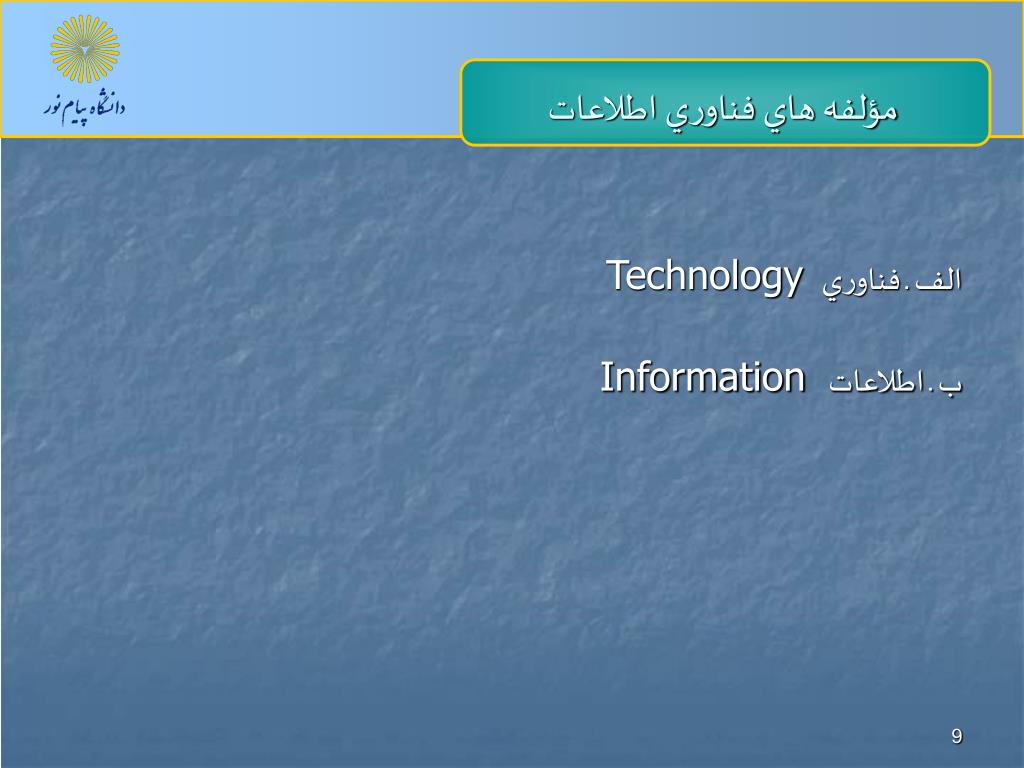 دانشگاه پیام نور

مؤلفه هاي فناوري اطلاعات

الف.فناوري Technology

ب.اطلاعات Information

9